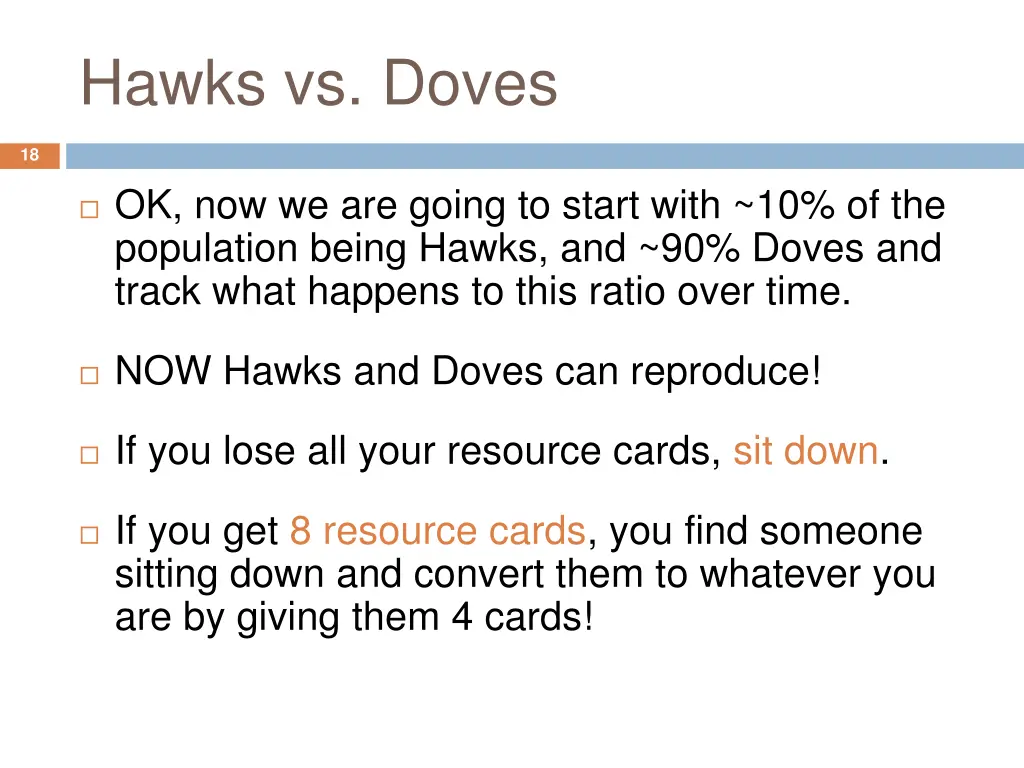 Hawks vs. Doves

18

OK, now we are going to start with ~10% of the population being Hawks, and ~90% Doves and track what happens to this ratio over time.

NOW Hawks and Doves can reproduce!

If you lose all your resource cards, sit down.

If you get 8 resource cards, you find someone sitting down and convert them to whatever you are by giving them 4 cards!